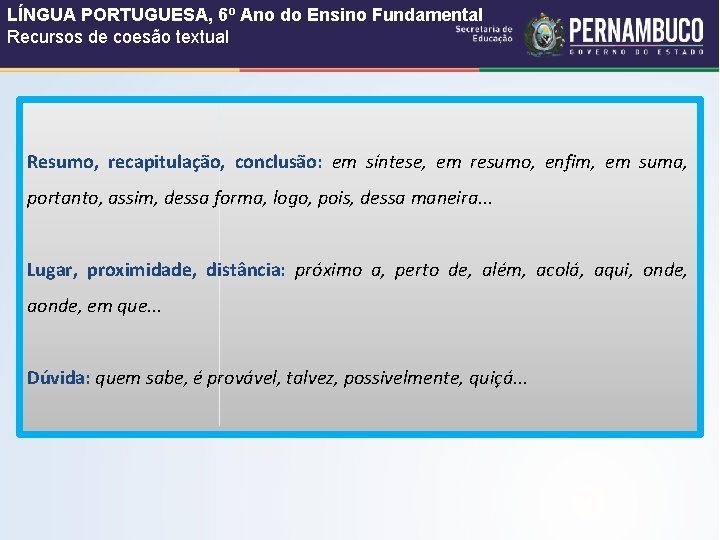 LÍNGUA PORTUGUESA, 6º Ano do Ensino Fundamental
Recursos de coesão textual

Secretaria de Educação
PERNAMBUCO
GOVERNO DO ESTADO

Resumo, recapitulação, conclusão: em síntese, em resumo, enfim, em suma, portanto, assim, dessa forma, logo, pois, dessa maneira...

Lugar, proximidade, distância: próximo a, perto de, além, acolá, aqui, onde, aonde, em que...

Dúvida: quem sabe, é provável, talvez, possivelmente, quiçá...